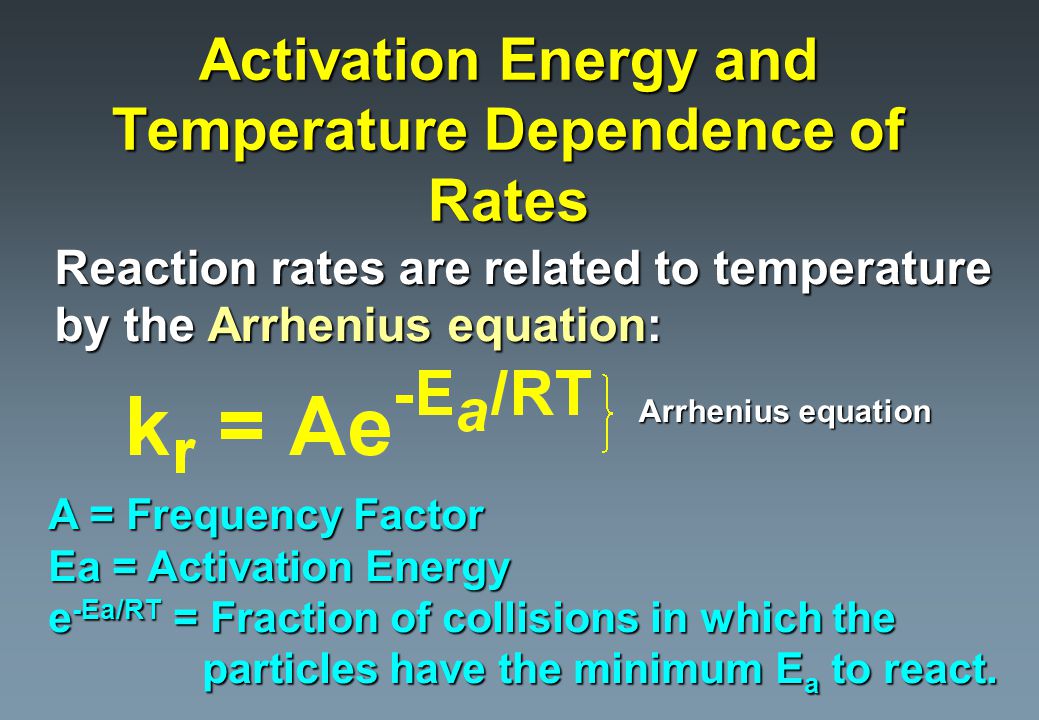 Activation Energy and Temperature Dependence of Rates

Reaction rates are related to temperature by the Arrhenius equation:

$k_r = Ae^{-E_a/RT}$ Arrhenius equation

A = Frequency Factor
Ea = Activation Energy
$e^{-Ea/RT}$ = Fraction of collisions in which the particles have the minimum $E_a$ to react.